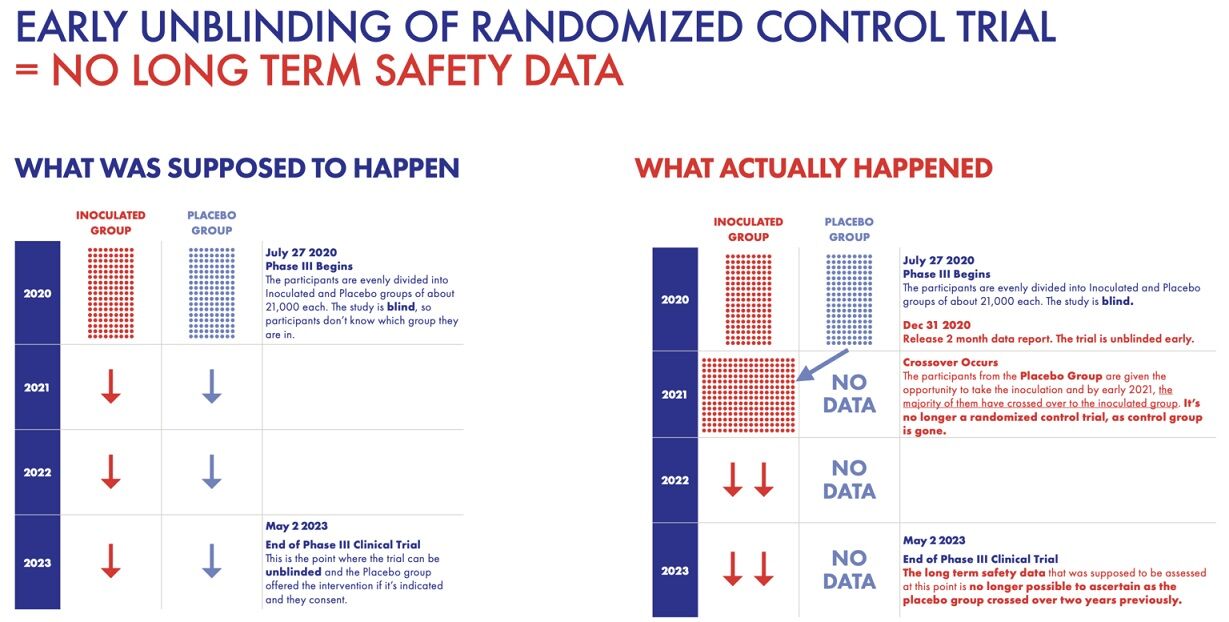 EARLY UNBLINDING OF RANDOMIZED CONTROL TRIAL
= NO LONG TERM SAFETY DATA

WHAT WAS SUPPOSED TO HAPPEN

| | INOCULATED GROUP | PLACEBO GROUP | |
|---|---|---|---|
| 2020 | | | July 27 2020 Phase III Begins The participants are evenly divided into Inoculated and Placebo groups of about 21,000 each. The study is blind, so participants don't know which group they are in. |
| 2021 | | | |
| 2022 | | | |
| 2023 | | | May 2 2023 End of Phase III Clinical Trial This is the point where the trial can be unblinded and the Placebo group offered the intervention if it's indicated and they consent. |

WHAT ACTUALLY HAPPENED

| | INOCULATED GROUP | PLACEBO GROUP | |
|---|---|---|---|
| 2020 | | | July 27 2020 Phase III Begins The participants are evenly divided into Inoculated and Placebo groups of about 21,000 each. The study is blind. Dec 31 2020 Release 2 month data report. The trial is unblinded early. |
| 2021 | | NO DATA | Crossover Occurs The participants from the Placebo Group are given the opportunity to take the inoculation and by early 2021, the majority of them have crossed over to the inoculated group. It's no longer a randomized control trial, as control group is gone. |
| 2022 | | NO DATA | |
| 2023 | | NO DATA | May 2 2023 End of Phase III Clinical Trial The long term safety data that was supposed to be assessed at this point is no longer possible to ascertain as the placebo group crossed over two years previously. |